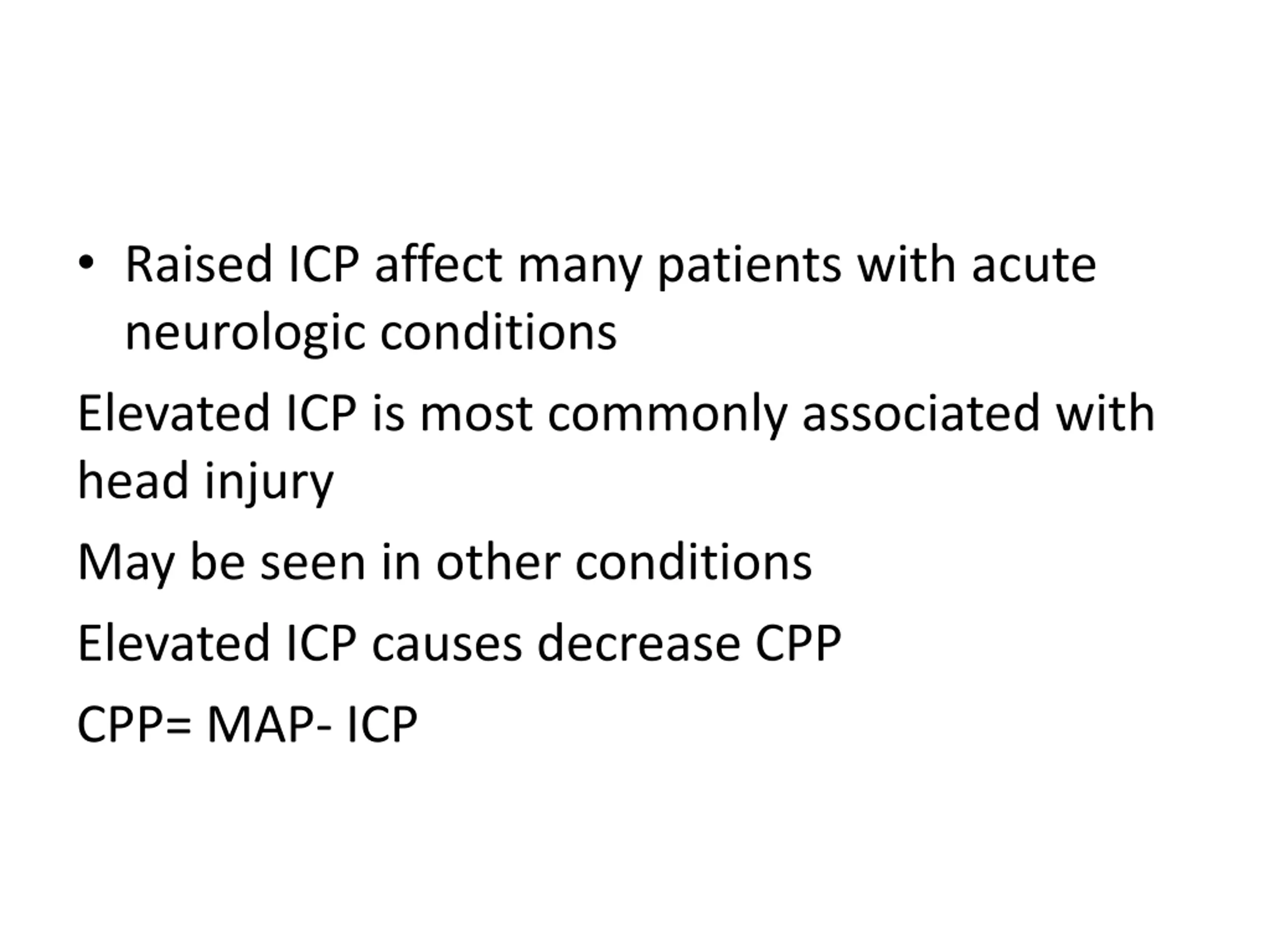 • Raised ICP affect many patients with acute neurologic conditions

Elevated ICP is most commonly associated with head injury

May be seen in other conditions

Elevated ICP causes decrease CPP

CPP= MAP- ICP